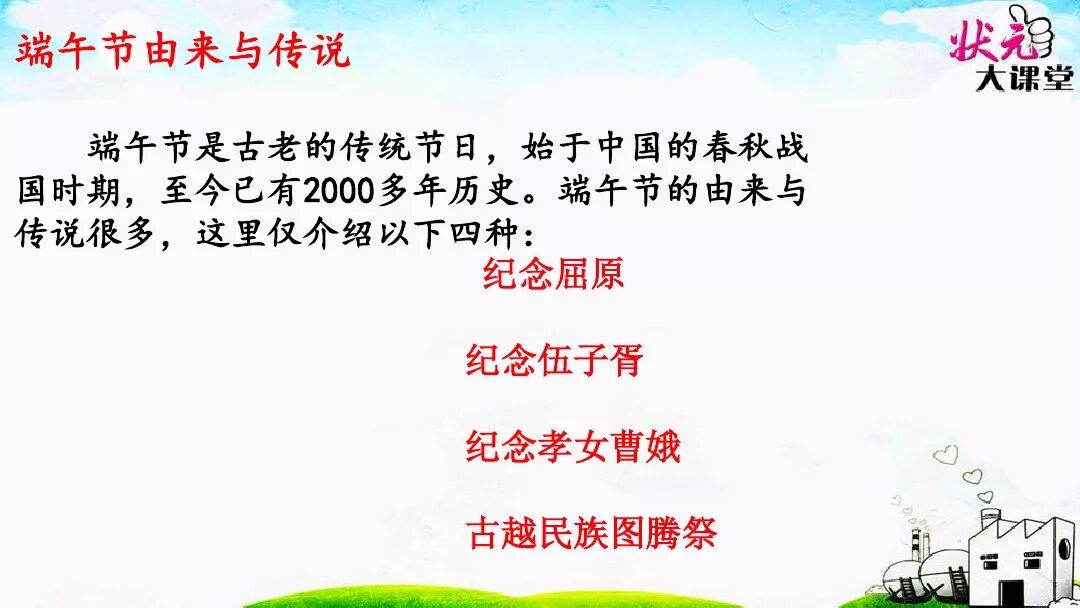 端午节由来与传说

状元
大课堂

端午节是古老的传统节日，始于中国的春秋战国时期，至今已有2000多年历史。端午节的由来与传说很多，这里仅介绍以下四种：

纪念屈原

纪念伍子胥

纪念孝女曹娥

古越民族图腾祭